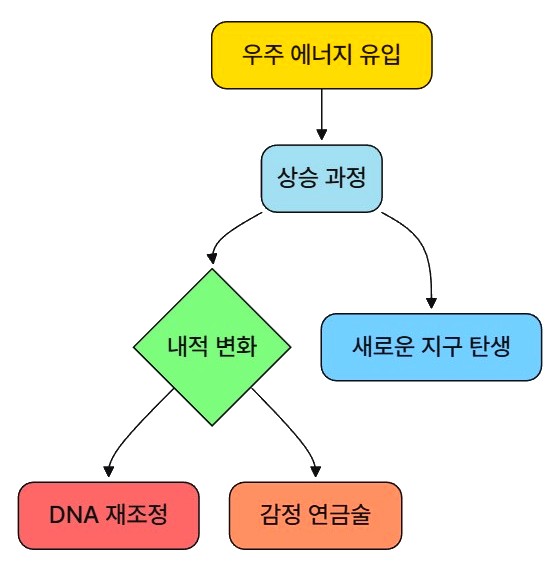 우주 에너지 유입

상승 과정

내적 변화

새로운 지구 탄생

DNA 재조정

감정 연금술